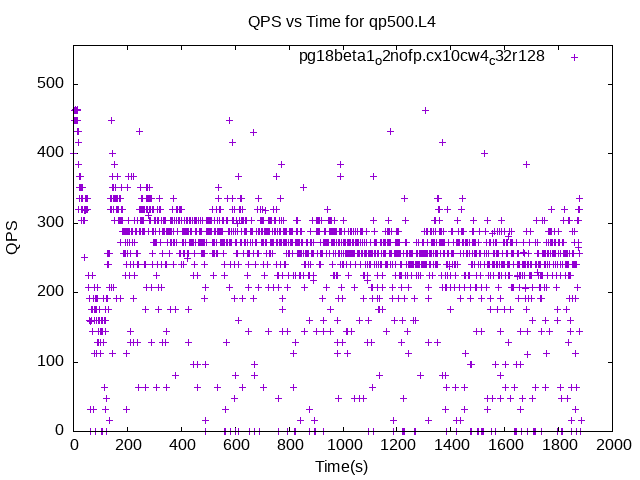 QPS vs Time for qp500.L4

pg18beta1$_o$2nofp.cx10cw4$_c$32r128

QPS

500
400
300
200
100
0

0 200 400 600 800 1000 1200 1400 1600 1800 2000

Time(s)